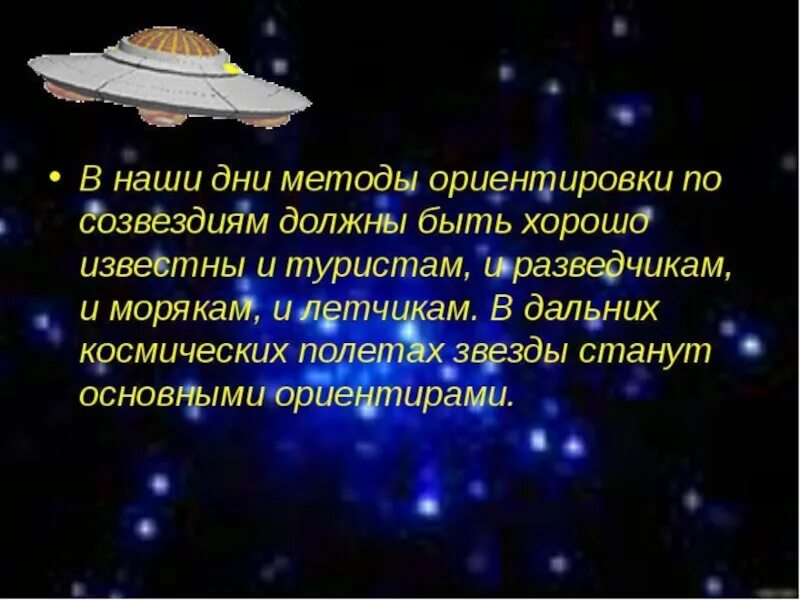 • В наши дни методы ориентировки по созвездиям должны быть хорошо известны и туристам, и разведчикам, и морякам, и летчикам. В дальних космических полетах звезды станут основными ориентирами.